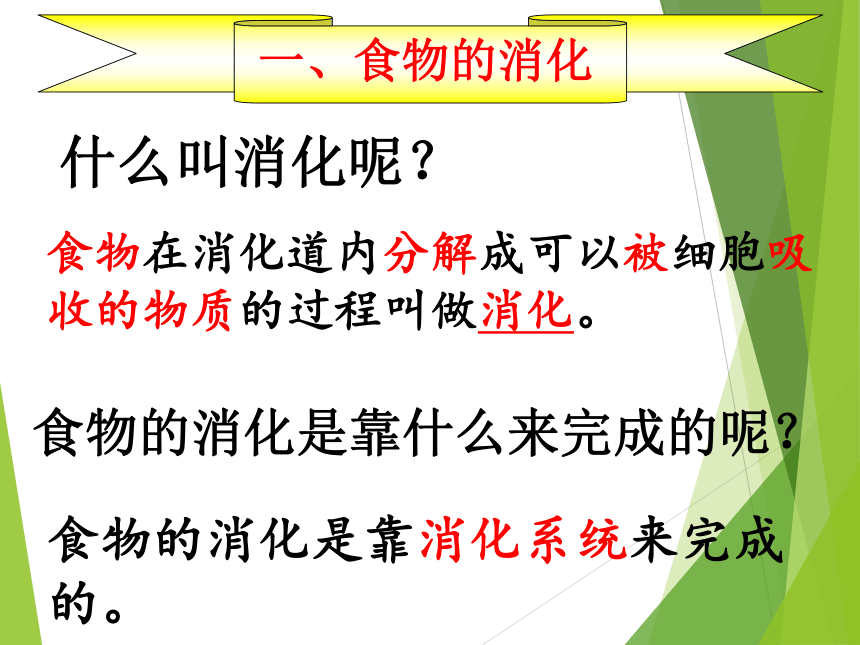 一、食物的消化

什么叫消化呢？

食物在消化道内分解成可以被细胞吸收的物质的过程叫做消化。

食物的消化是靠什么来完成的呢？

食物的消化是靠消化系统来完成的。